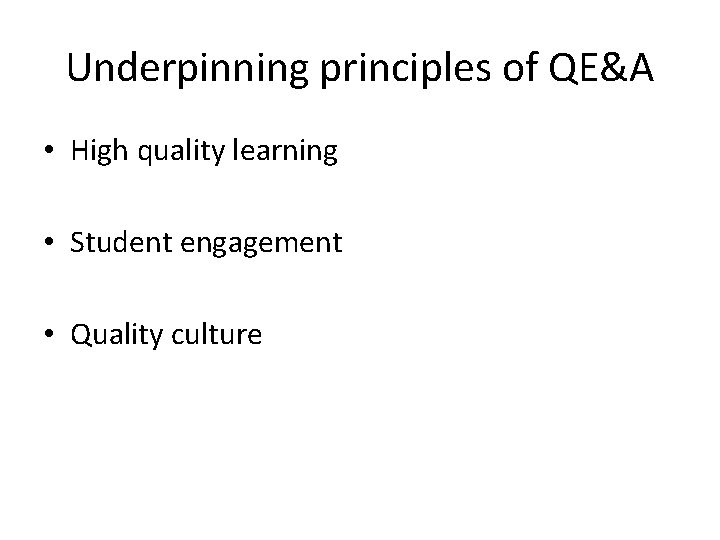 Underpinning principles of QE&A

• High quality learning

• Student engagement

• Quality culture